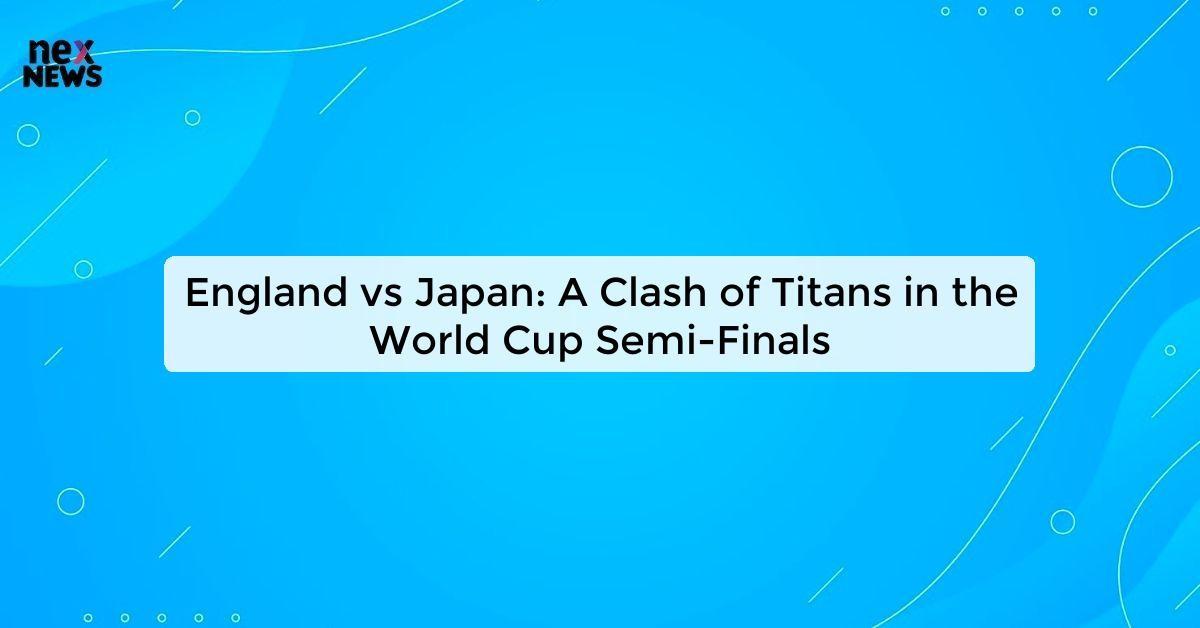 nex
NEWS

England vs Japan: A Clash of Titans in the World Cup Semi-Finals